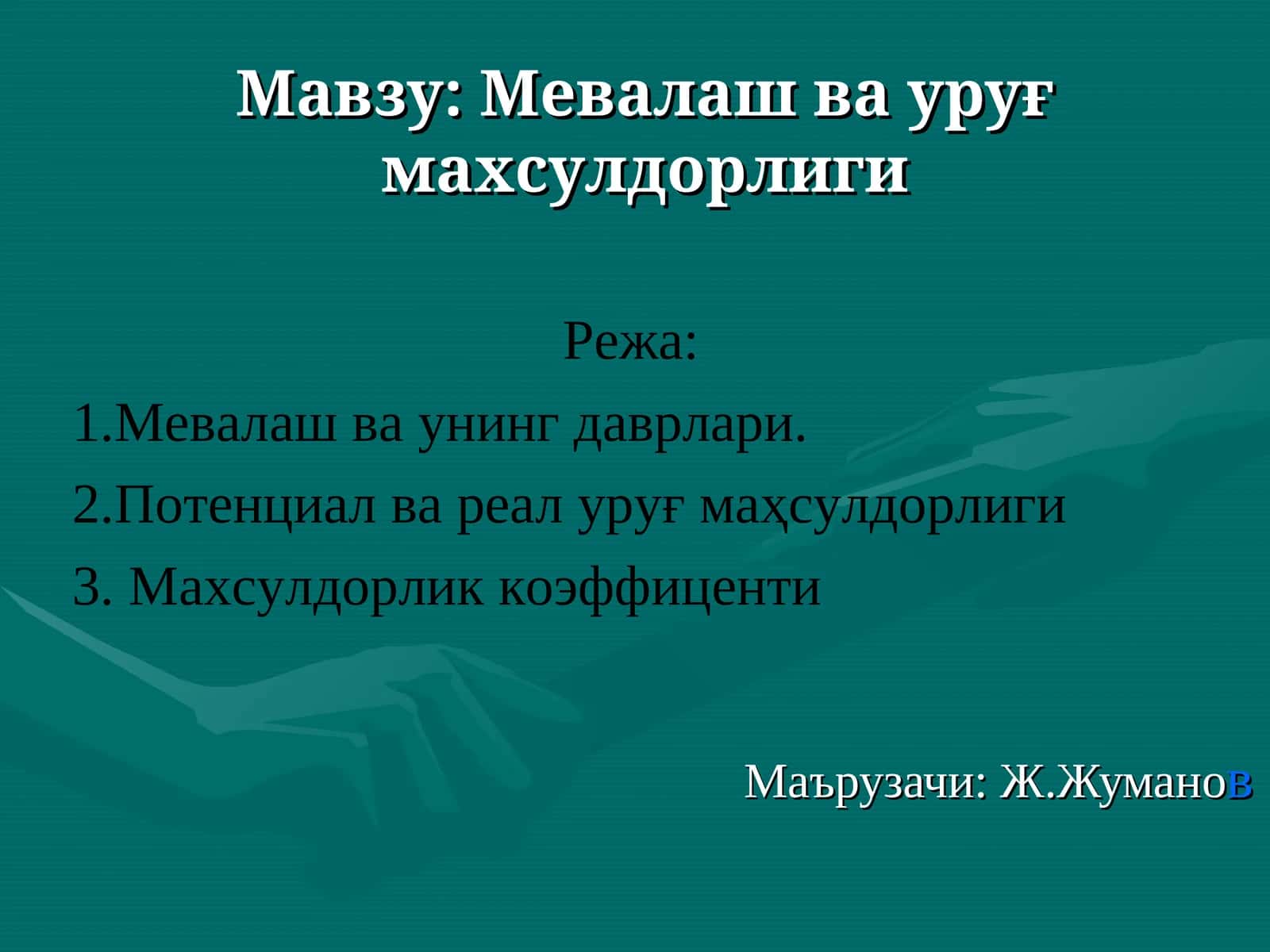 Мавзу: Мевалаш ва уруғ махсулдорлиги

Режа:

1.Мевалаш ва унинг даврлари.

2.Потенциал ва реал уруғ маҳсулдорлиги

3. Махсулдорлик коэффиценти

Маърузачи: Ж.Жуманов